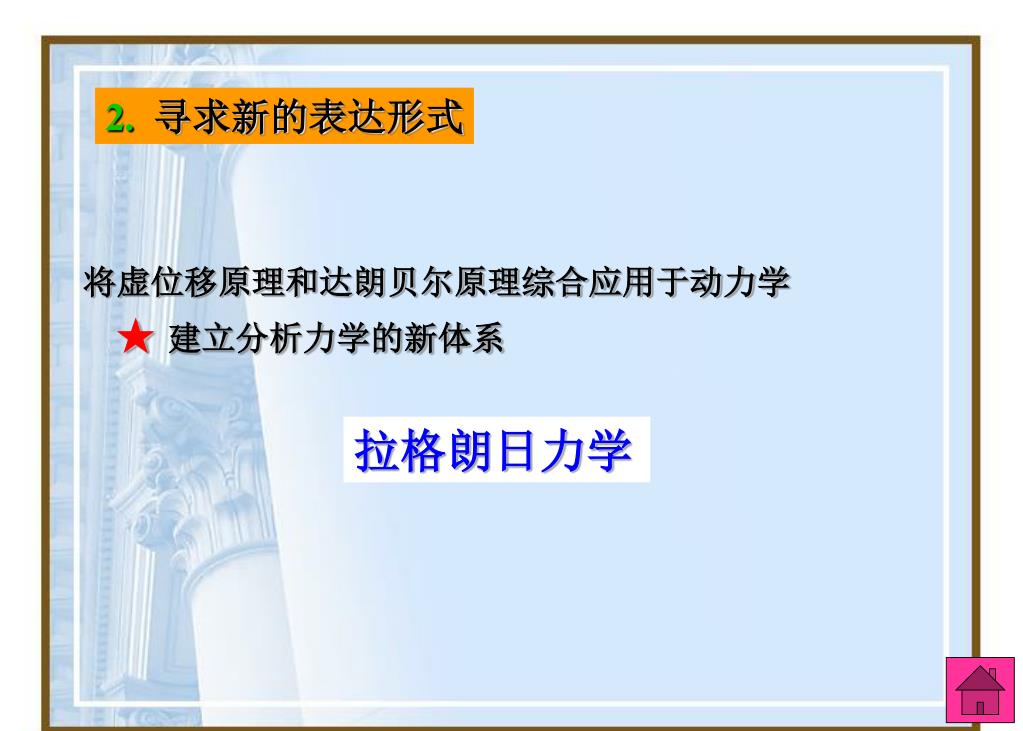 2. 寻求新的表达形式

将虚位移原理和达朗贝尔原理综合应用于动力学

★ 建立分析力学的新体系

拉格朗日力学